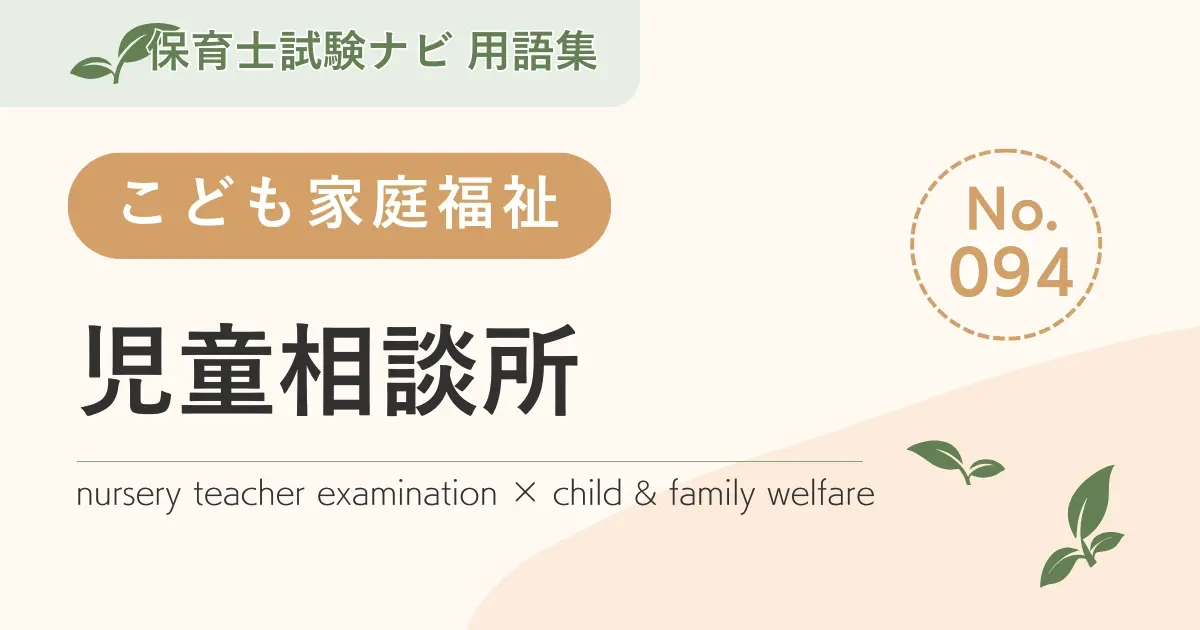 保育士試験ナビ 用語集

こども家庭福祉

No. 094

児童相談所

nursery teacher examination × child & family welfare